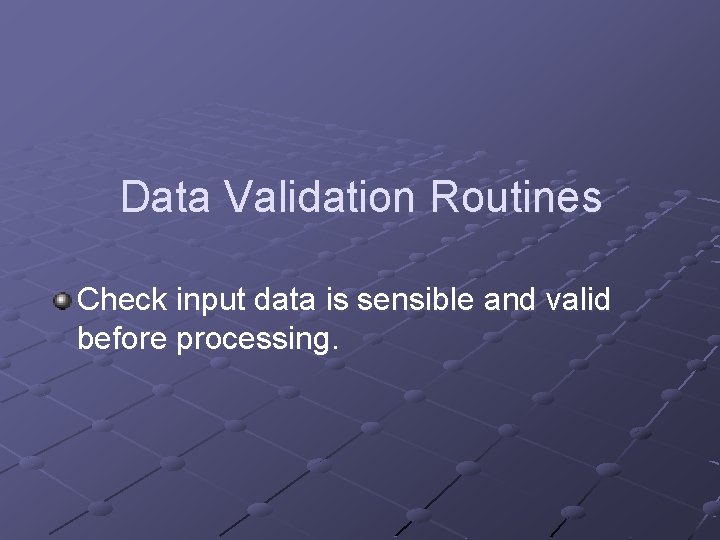 Data Validation Routines

Check input data is sensible and valid before processing.